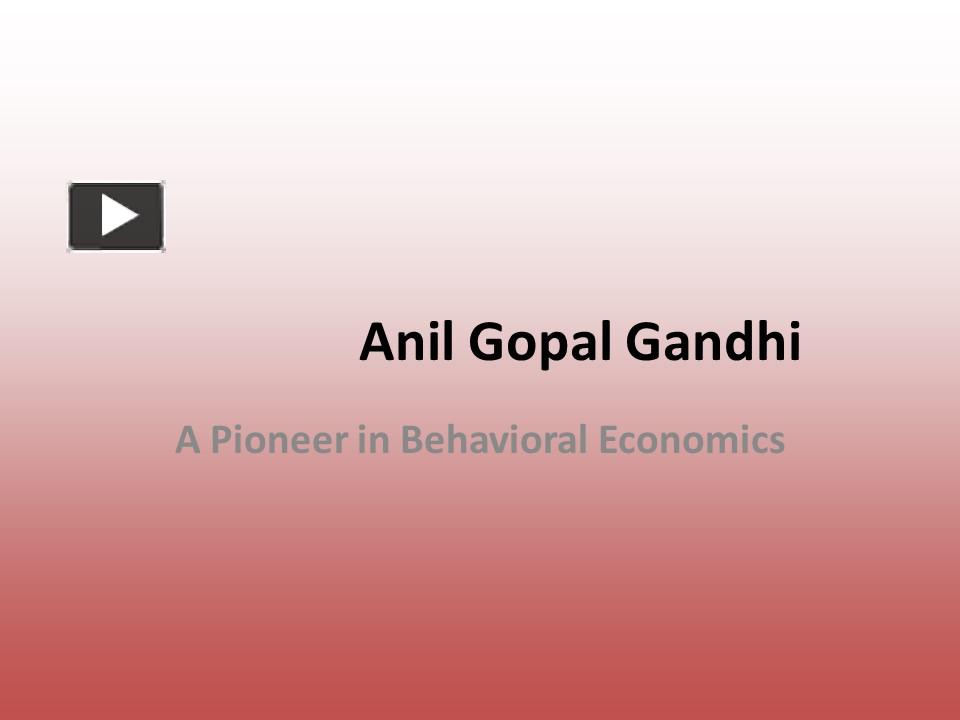 Anil Gopal Gandhi

A Pioneer in Behavioral Economics